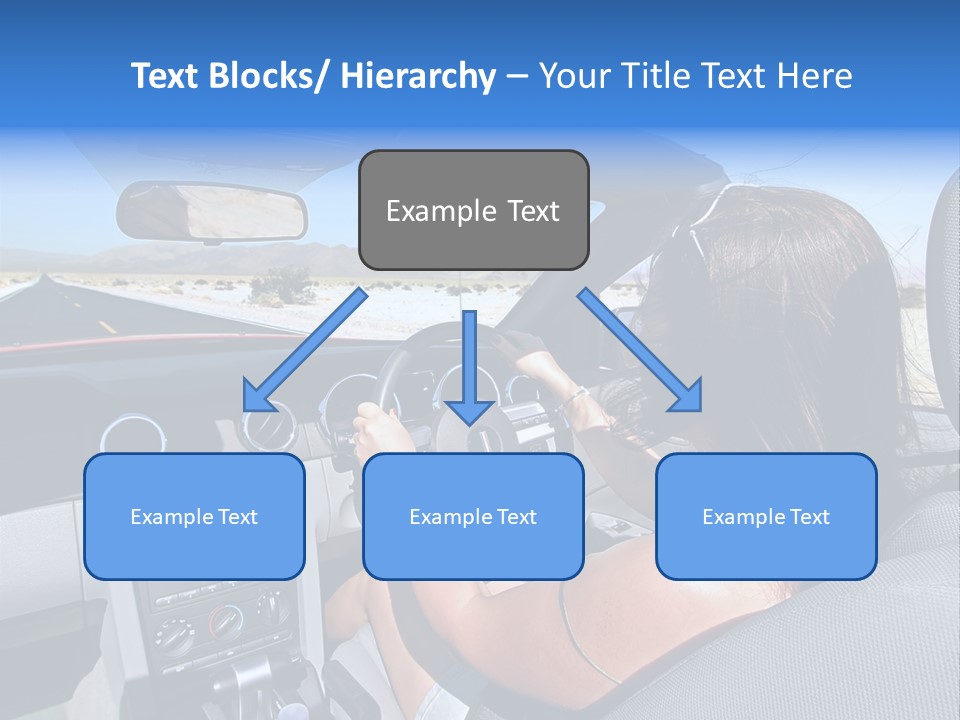 Text Blocks/ Hierarchy – Your Title Text Here

Example Text

Example Text

Example Text

Example Text